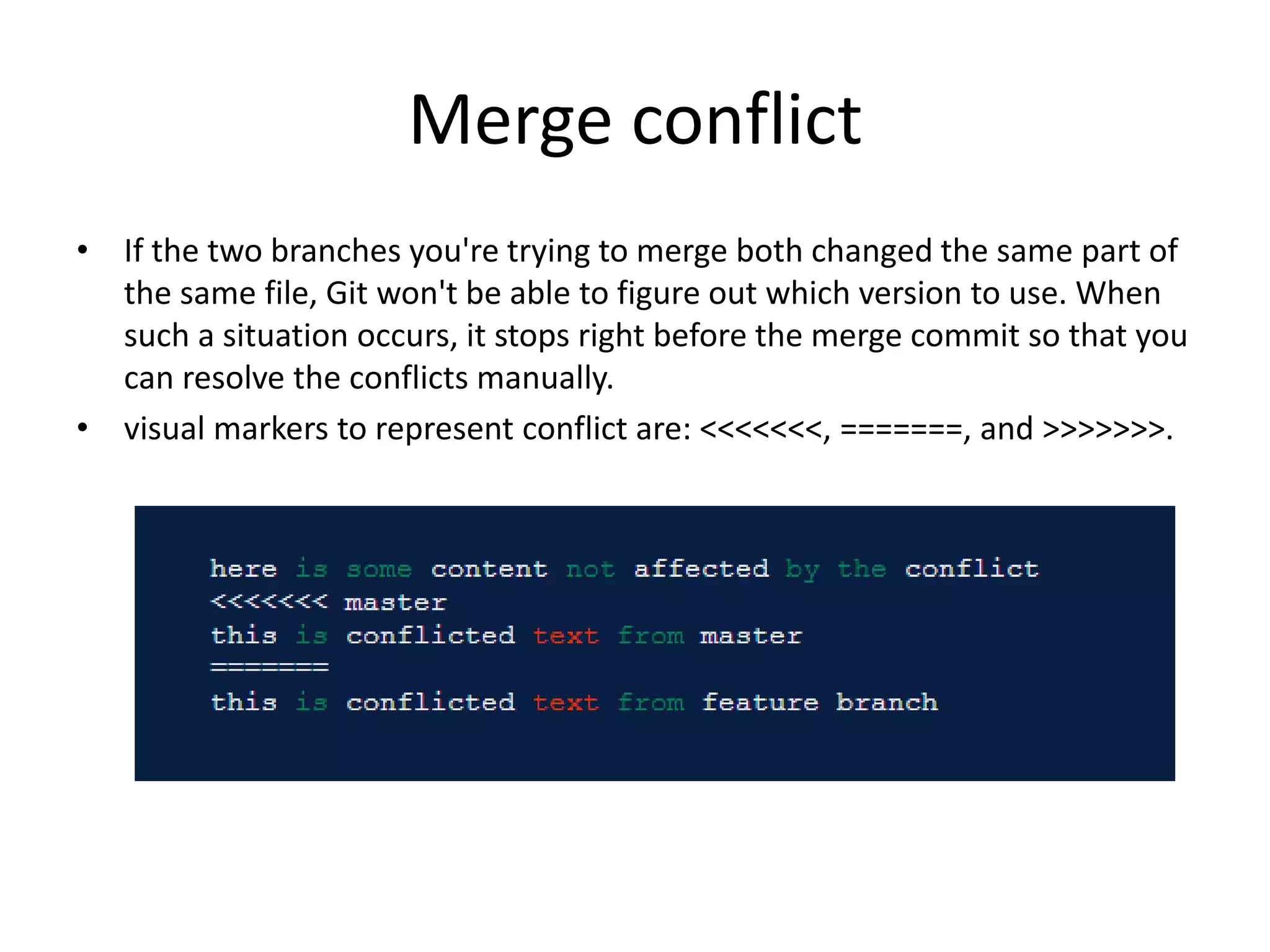 Merge conflict

• If the two branches you're trying to merge both changed the same part of the same file, Git won't be able to figure out which version to use. When such a situation occurs, it stops right before the merge commit so that you can resolve the conflicts manually.

• visual markers to represent conflict are: <<<<<<<, =======, and >>>>>>>.

here is some content not affected by the conflict
<<<<<<< master
this is conflicted text from master
=======
this is conflicted text from feature branch